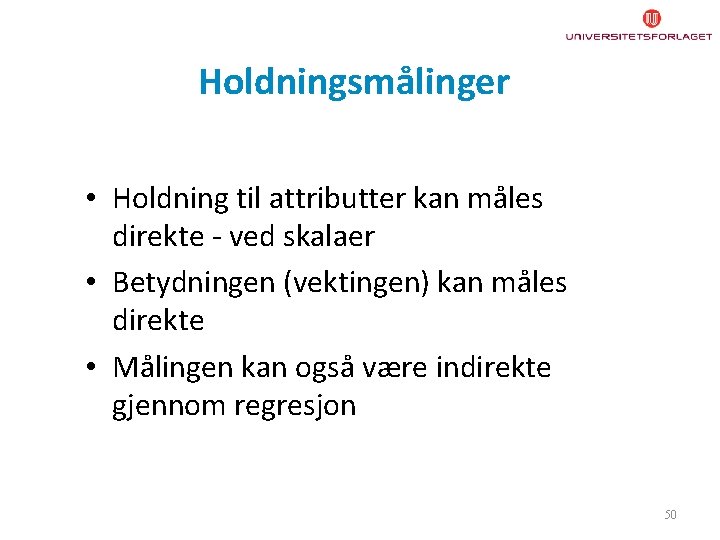 UNIVERSITETSFORLAGET

Holdningsmålinger

• Holdning til attributter kan måles direkte - ved skalaer
• Betydningen (vektingen) kan måles direkte
• Målingen kan også være indirekte gjennom regresjon

50